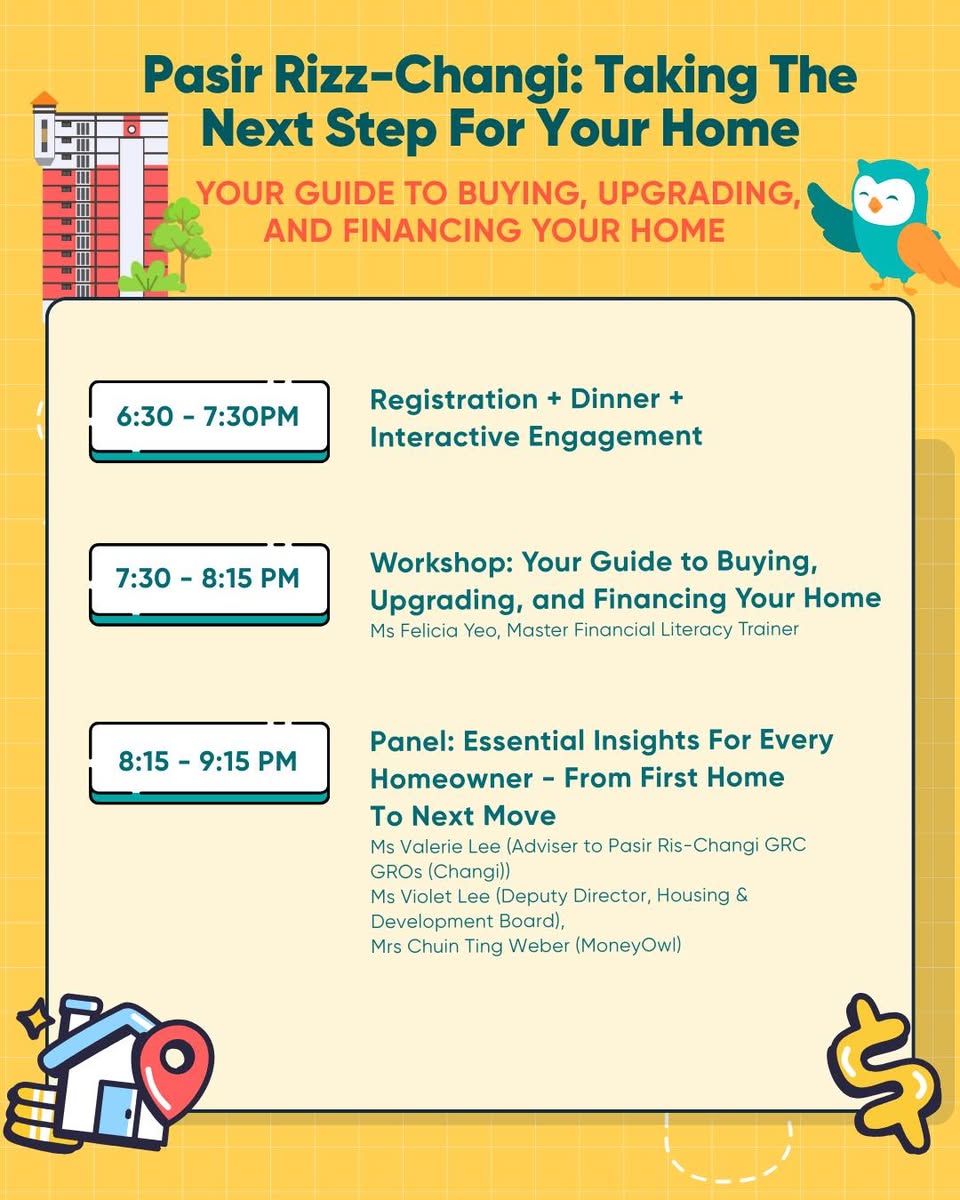 Pasir Rizz-Changi: Taking The Next Step For Your Home

YOUR GUIDE TO BUYING, UPGRADING, AND FINANCING YOUR HOME

6:30 - 7:30PM

Registration + Dinner + Interactive Engagement

7:30 - 8:15 PM

Workshop: Your Guide to Buying, Upgrading, and Financing Your Home
Ms Felicia Yeo, Master Financial Literacy Trainer

8:15 - 9:15 PM

Panel: Essential Insights For Every Homeowner - From First Home To Next Move
Ms Valerie Lee (Adviser to Pasir Ris-Changi GRC GROs (Changi))
Ms Violet Lee (Deputy Director, Housing & Development Board),
Mrs Chuin Ting Weber (MoneyOwl)